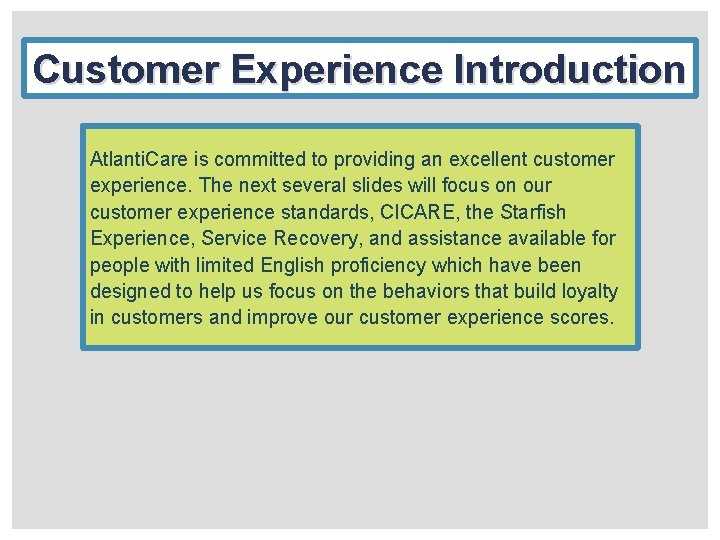 Customer Experience Introduction

AtlantiCare is committed to providing an excellent customer experience. The next several slides will focus on our customer experience standards, CICARE, the Starfish Experience, Service Recovery, and assistance available for people with limited English proficiency which have been designed to help us focus on the behaviors that build loyalty in customers and improve our customer experience scores.